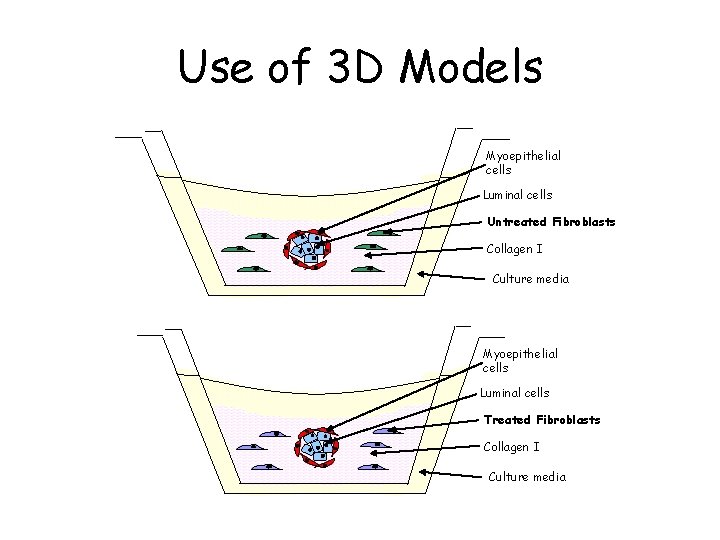 Use of 3D Models

Myoepithelial cells
Luminal cells
Untreated Fibroblasts
Collagen I
Culture media

Myoepithelial cells
Luminal cells
Treated Fibroblasts
Collagen I
Culture media